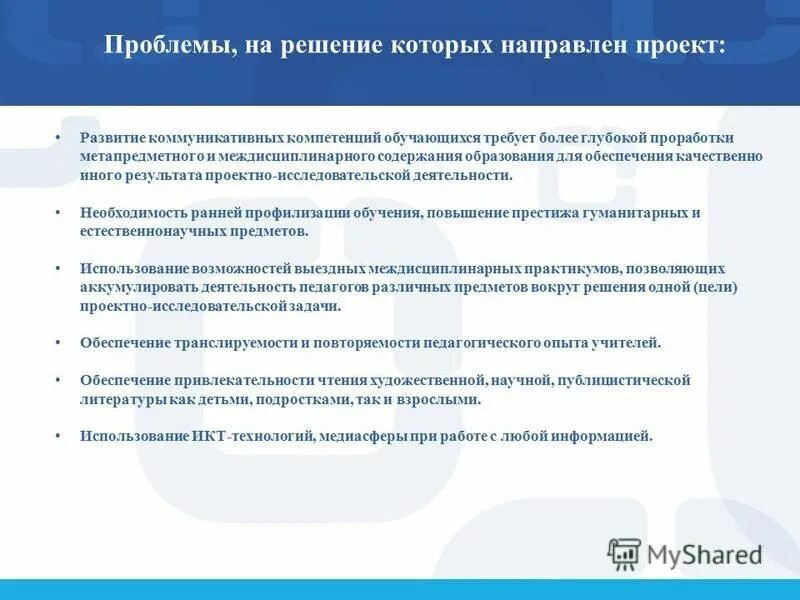 Проблемы, на решение которых направлен проект:

• Развитие коммуникативных компетенций обучающихся требует более глубокой проработки метапредметного и междисциплинарного содержания образования для обеспечения качественно иного результата проектно-исследовательской деятельности.

• Необходимость ранней профилизации обучения, повышение престижа гуманитарных и естественнонаучных предметов.

• Использование возможностей выездных междисциплинарных практикумов, позволяющих аккумулировать деятельность педагогов различных предметов вокруг решения одной (цели) проектно-исследовательской задачи.

• Обеспечение транслируемости и повторяемости педагогического опыта учителей.

• Обеспечение привлекательности чтения художественной, научной, публицистической литературы как детьми, подростками, так и взрослыми.

• Использование ИКТ-технологий, медиасферы при работе с любой информацией.

MyShared